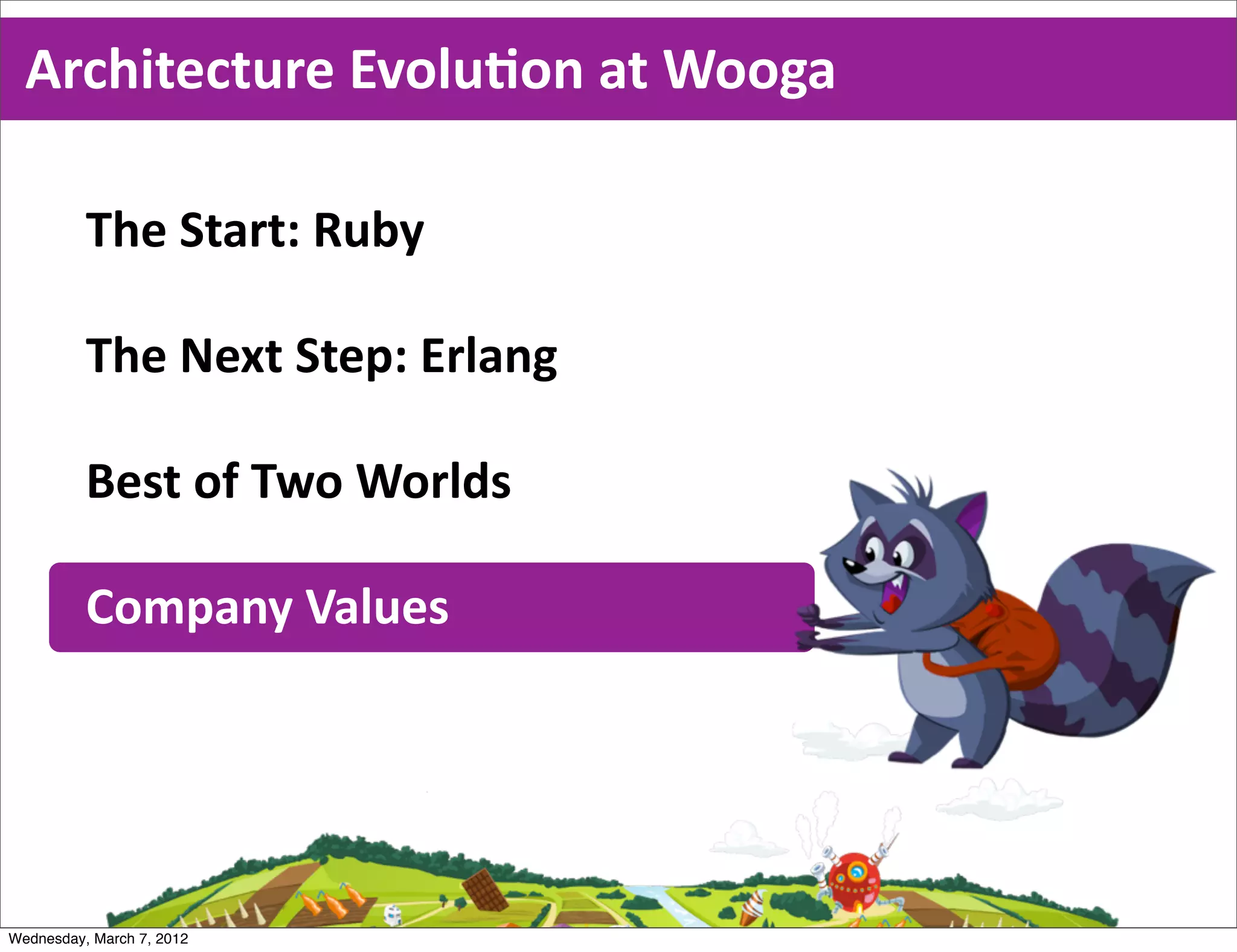 Architecture Evolution at Wooga

The Start: Ruby

The Next Step: Erlang

Best of Two Worlds

Company Values

Wednesday, March 7, 2012